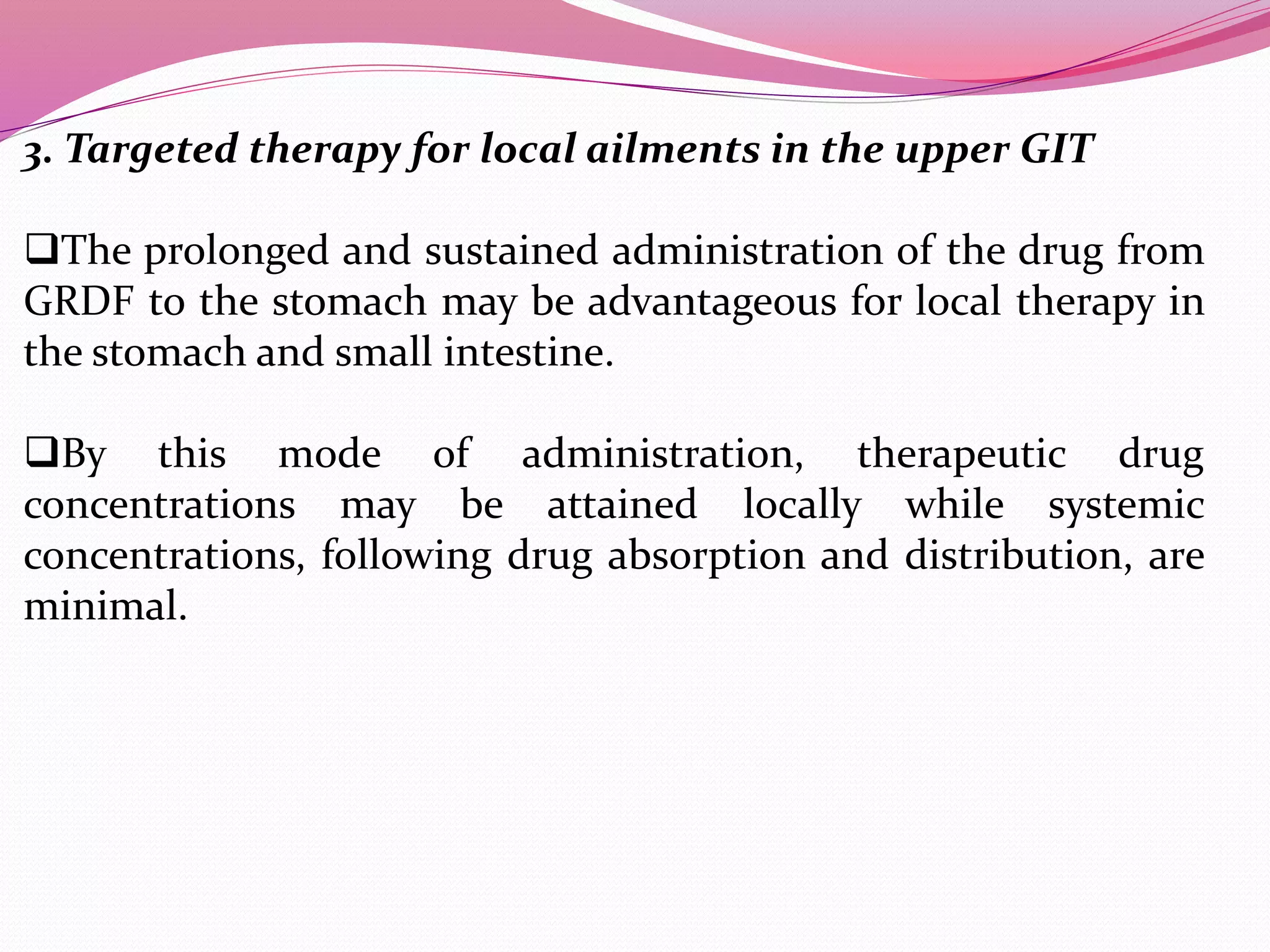 3. Targeted therapy for local ailments in the upper GIT

❑The prolonged and sustained administration of the drug from GRDF to the stomach may be advantageous for local therapy in the stomach and small intestine.

❑By this mode of administration, therapeutic drug concentrations may be attained locally while systemic concentrations, following drug absorption and distribution, are minimal.